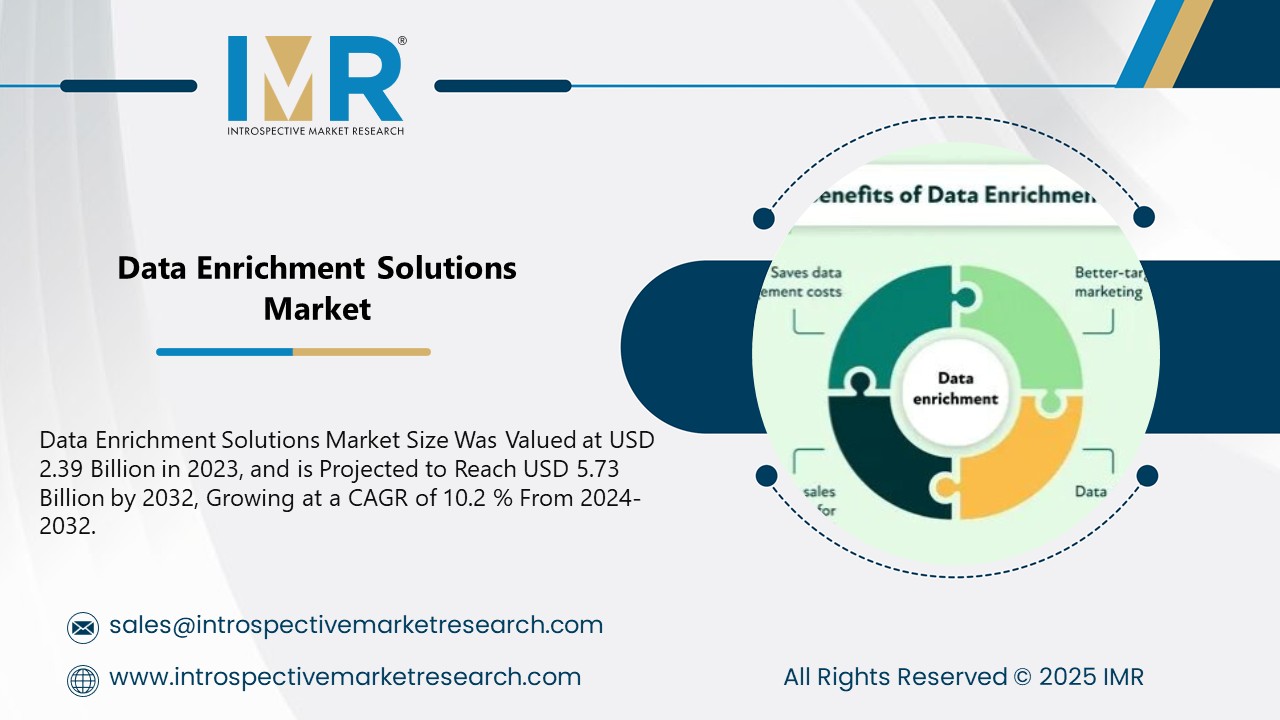 IMR®
INTROSPECTIVE MARKET RESEARCH

Data Enrichment Solutions Market

Data Enrichment Solutions Market Size Was Valued at USD 2.39 Billion in 2023, and is Projected to Reach USD 5.73 Billion by 2032, Growing at a CAGR of 10.2 % From 2024-2032.

enefits of Data Enrichmen

Saves data ement costs

Better-tar marketing

Data enrichment

sales for

Data

sales@introspectivemarketresearch.com

www.introspectivemarketresearch.com

All Rights Reserved © 2025 IMR